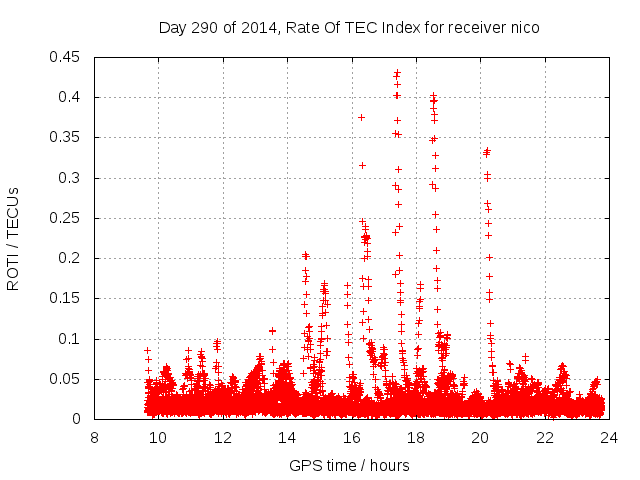 Day 290 of 2014, Rate Of TEC Index for receiver nico

ROTI / TECUs

0.45
0.4
0.35
0.3
0.25
0.2
0.15
0.1
0.05
0

8 10 12 14 16 18 20 22 24

GPS time / hours